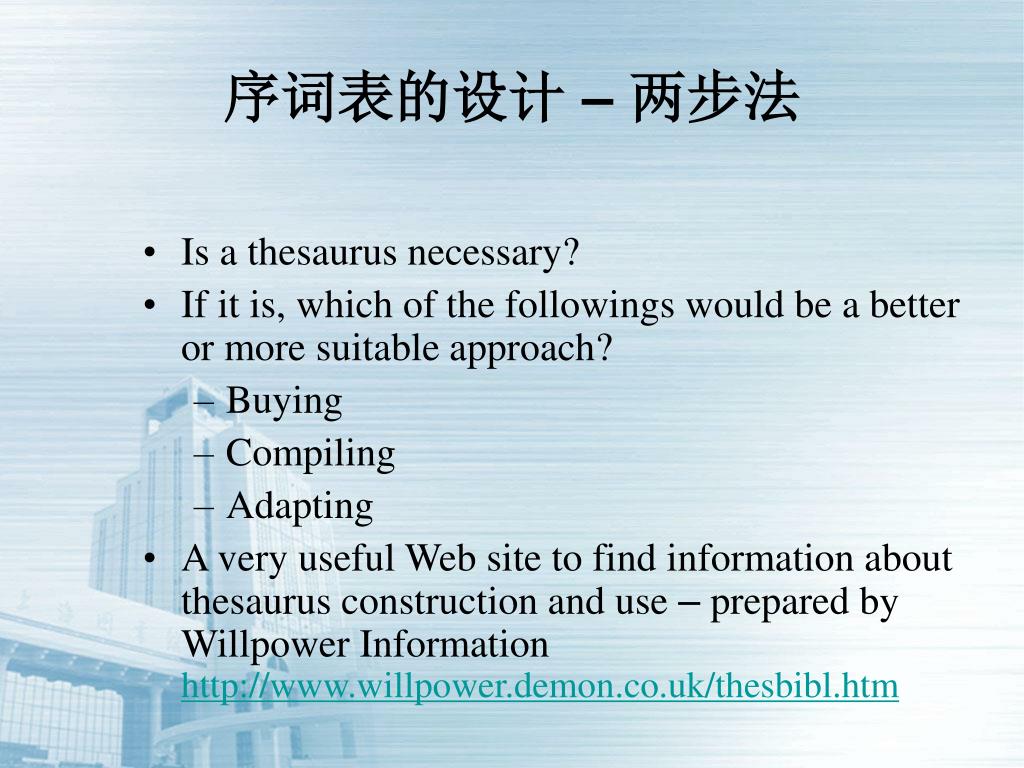 序词表的设计 – 两步法

• Is a thesaurus necessary?
• If it is, which of the followings would be a better or more suitable approach?
– Buying
– Compiling
– Adapting
• A very useful Web site to find information about thesaurus construction and use – prepared by Willpower Information http://www.willpower.demon.co.uk/thesbibl.htm